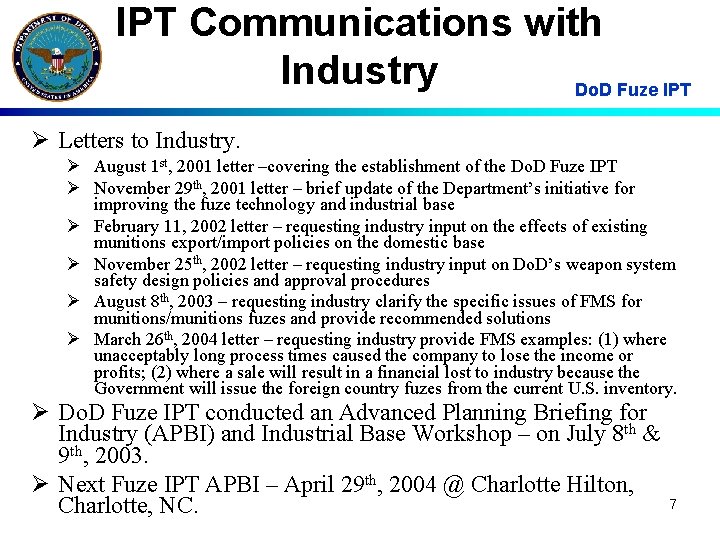 DEPARTMENT OF DEFENSE UNITED STATES OF AMERICA

IPT Communications with Industry

DoD Fuze IPT

➢ Letters to Industry.

➢ August 1$^{st}$, 2001 letter –covering the establishment of the DoD Fuze IPT

➢ November 29$^{th}$, 2001 letter – brief update of the Department's initiative for improving the fuze technology and industrial base

➢ February 11, 2002 letter – requesting industry input on the effects of existing munitions export/import policies on the domestic base

➢ November 25$^{th}$, 2002 letter – requesting industry input on DoD's weapon system safety design policies and approval procedures

➢ August 8$^{th}$, 2003 – requesting industry clarify the specific issues of FMS for munitions/munitions fuzes and provide recommended solutions

➢ March 26$^{th}$, 2004 letter – requesting industry provide FMS examples: (1) where unacceptably long process times caused the company to lose the income or profits; (2) where a sale will result in a financial lost to industry because the Government will issue the foreign country fuzes from the current U.S. inventory.

➢ DoD Fuze IPT conducted an Advanced Planning Briefing for Industry (APBI) and Industrial Base Workshop – on July 8$^{th}$ & 9$^{th}$, 2003.

➢ Next Fuze IPT APBI – April 29$^{th}$, 2004 @ Charlotte Hilton, Charlotte, NC.

7